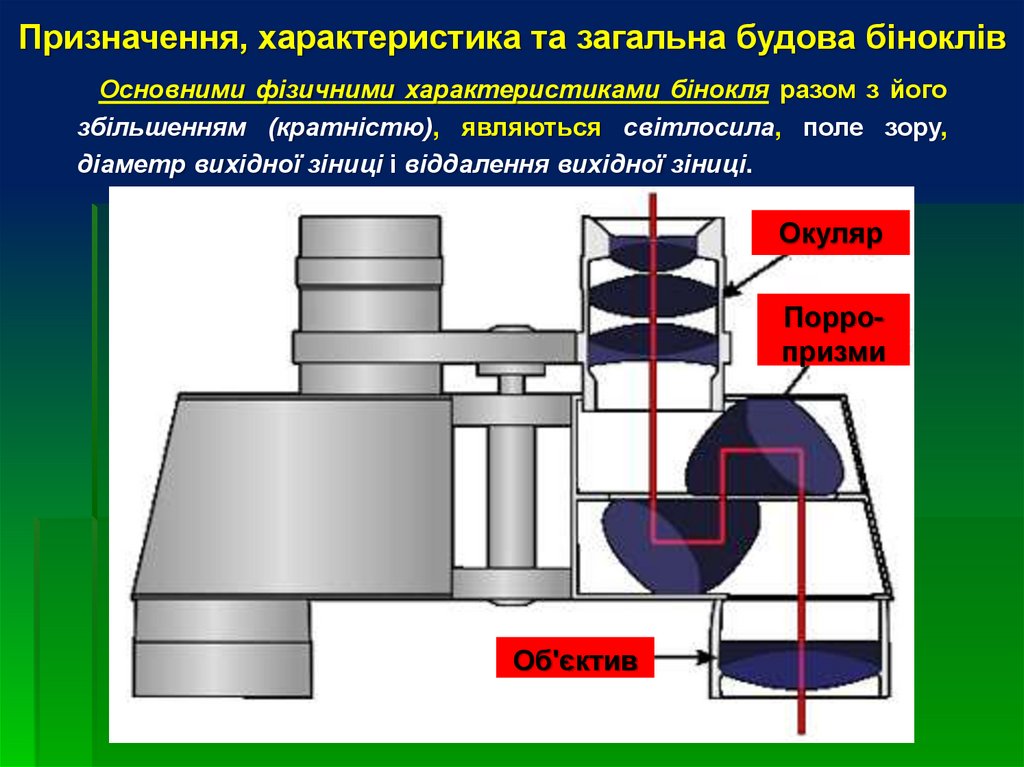 Призначення, характеристика та загальна будова біноклів

Основними фізичними характеристиками бінокля разом з його збільшенням (кратністю), являються світлосила, поле зору, діаметр вихідної зіниці і віддалення вихідної зіниці.

Окуляр

Порро-призми

Об'єктив